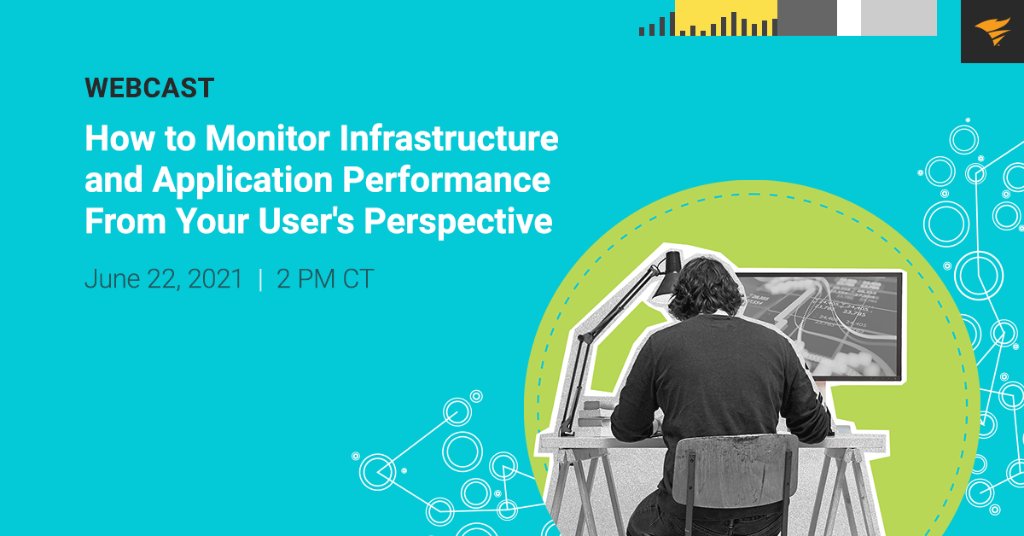 WEBCAST

How to Monitor Infrastructure and Application Performance From Your User's Perspective

June 22, 2021 | 2 PM CT